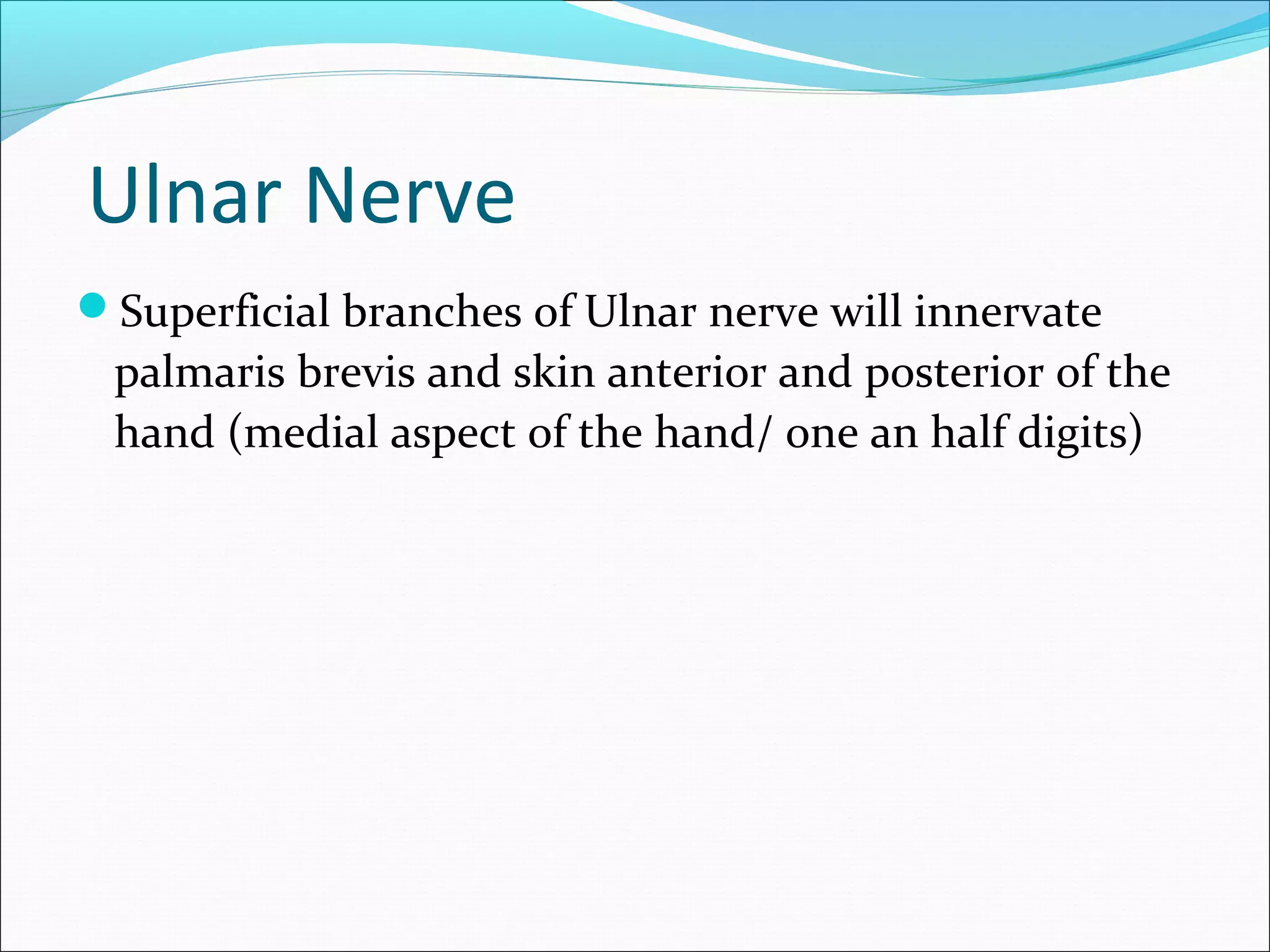 Ulnar Nerve

Superficial branches of Ulnar nerve will innervate palmaris brevis and skin anterior and posterior of the hand (medial aspect of the hand/ one an half digits)